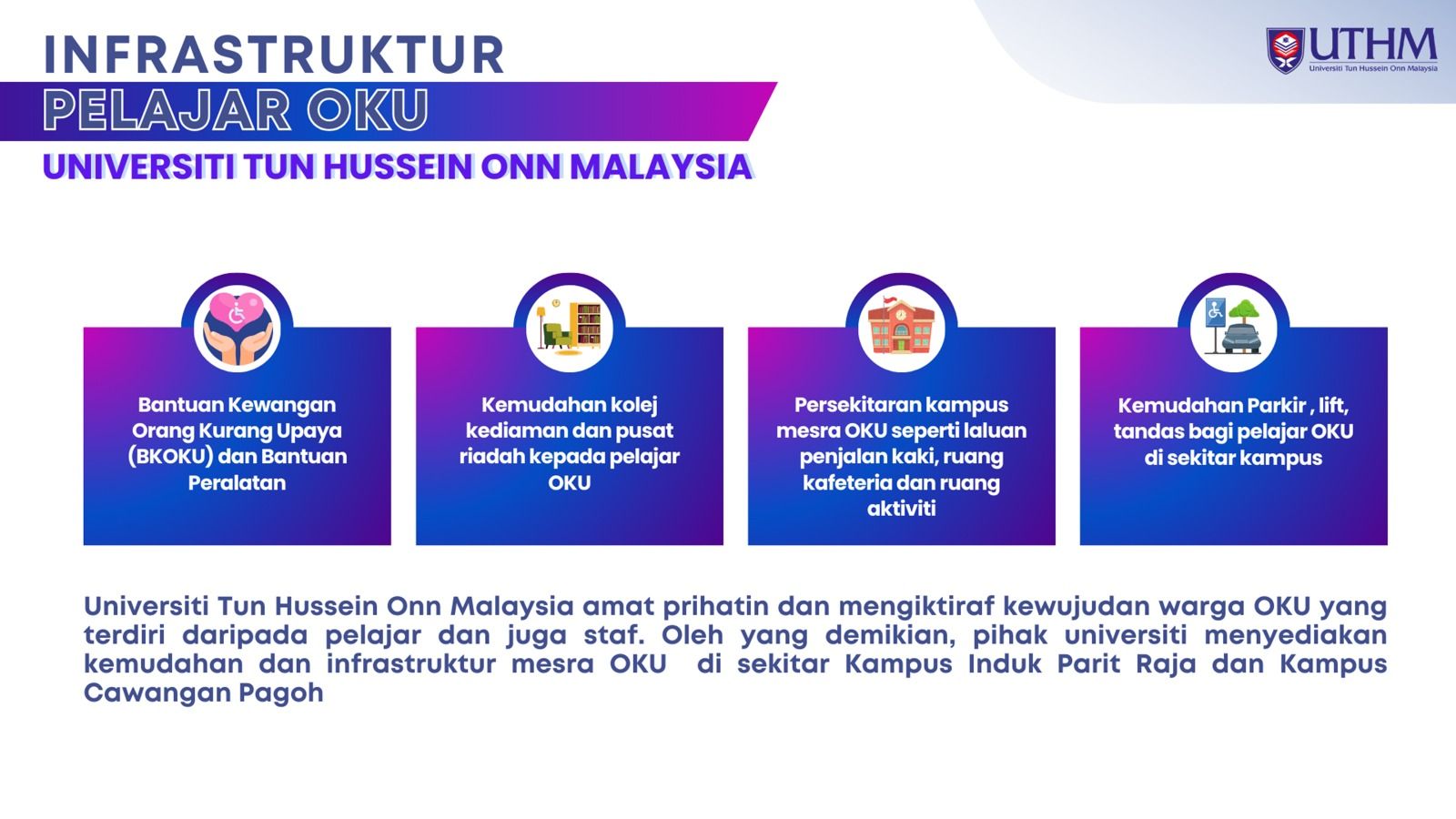 INFRASTRUKTUR
PELAJAR OKU
UNIVERSITI TUN HUSSEIN ONN MALAYSIA

UTHM
Universiti Tun Hussein Onn Malaysia

Bantuan Kewangan Orang Kurang Upaya (BKOKU) dan Bantuan Peralatan

Kemudahan kolej kediaman dan pusat riadah kepada pelajar OKU

Persekitaran kampus mesra OKU seperti laluan penjalan kaki, ruang kafeteria dan ruang aktiviti

Kemudahan Parkir , lift, tandas bagi pelajar OKU di sekitar kampus

Universiti Tun Hussein Onn Malaysia amat prihatin dan mengiktiraf kewujudan warga OKU yang terdiri daripada pelajar dan juga staf. Oleh yang demikian, pihak universiti menyediakan kemudahan dan infrastruktur mesra OKU di sekitar Kampus Induk Parit Raja dan Kampus Cawangan Pagoh